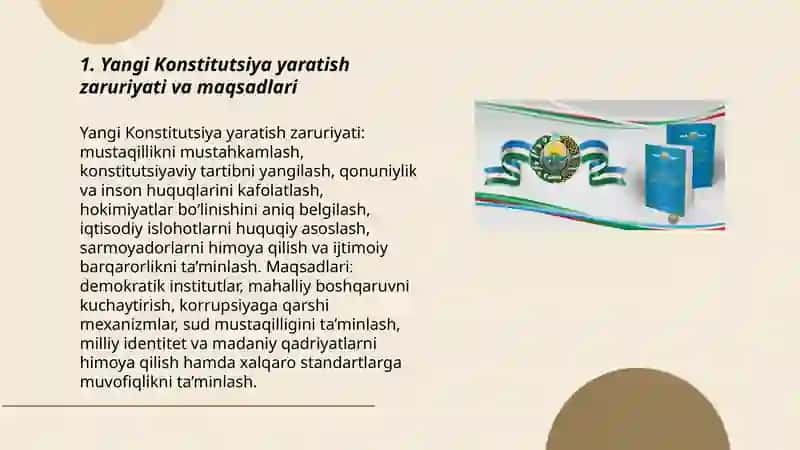 1. Yangi Konstitutsiya yaratish zaruriyati va maqsadlari

Yangi Konstitutsiya yaratish zaruriyati: mustaqillikni mustahkamlash, konstitutsiyaviy tartibni yangilash, qonuniylik va inson huquqlarini kafolatlash, hokimiyatlar bo'linishini aniq belgilash, iqtisodiy islohotlarni huquqiy asoslash, sarmoyadorlarni himoya qilish va ijtimoiy barqarorlikni ta'minlash. Maqsadlari: demokratik institutlar, mahalliy boshqaruvni kuchaytirish, korrupsiyaga qarshi mexanizmlar, sud mustaqilligini ta'minlash, milliy identitet va madaniy qadriyatlarni himoya qilish hamda xalqaro standartlarga muvofiqlikni ta'minlash.